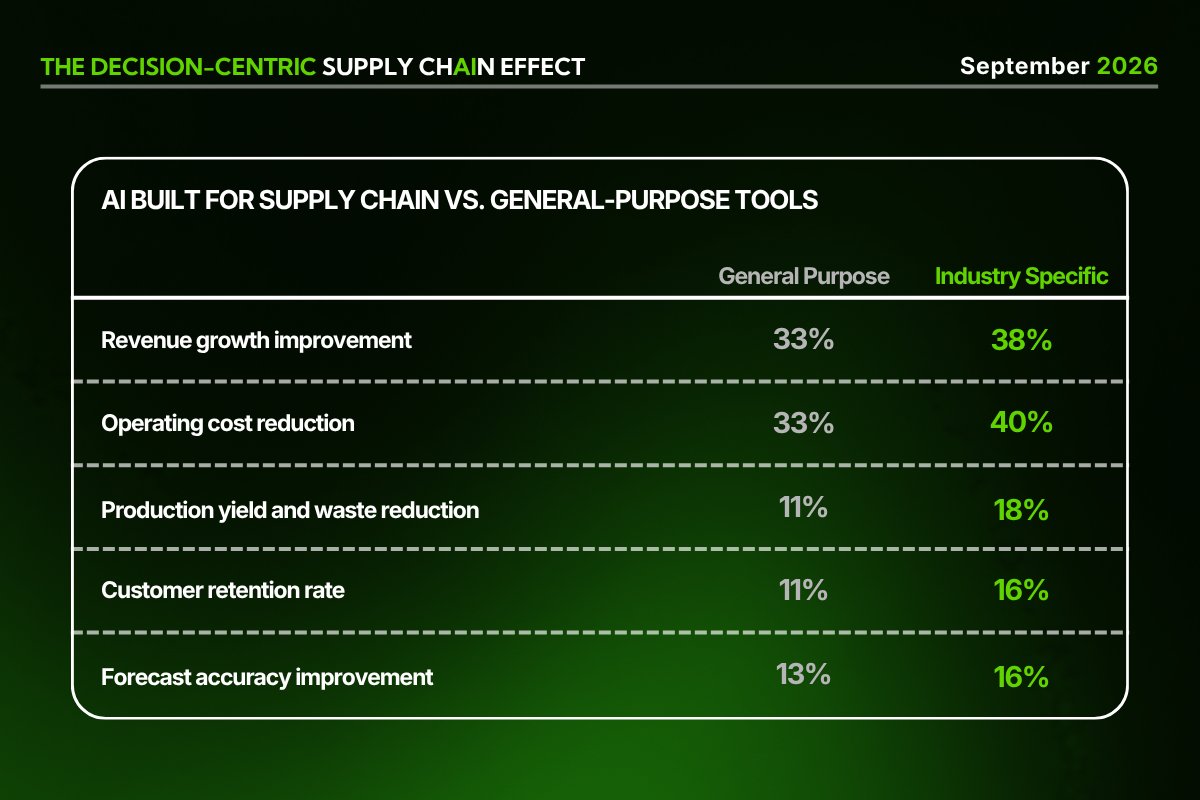 THE DECISION-CENTRIC SUPPLY CHAIN EFFECT

September 2026

AI BUILT FOR SUPPLY CHAIN VS. GENERAL-PURPOSE TOOLS

| | General Purpose | Industry Specific |
|---|---|---|
| Revenue growth improvement | 33% | 38% |
| Operating cost reduction | 33% | 40% |
| Production yield and waste reduction | 11% | 18% |
| Customer retention rate | 11% | 16% |
| Forecast accuracy improvement | 13% | 16% |